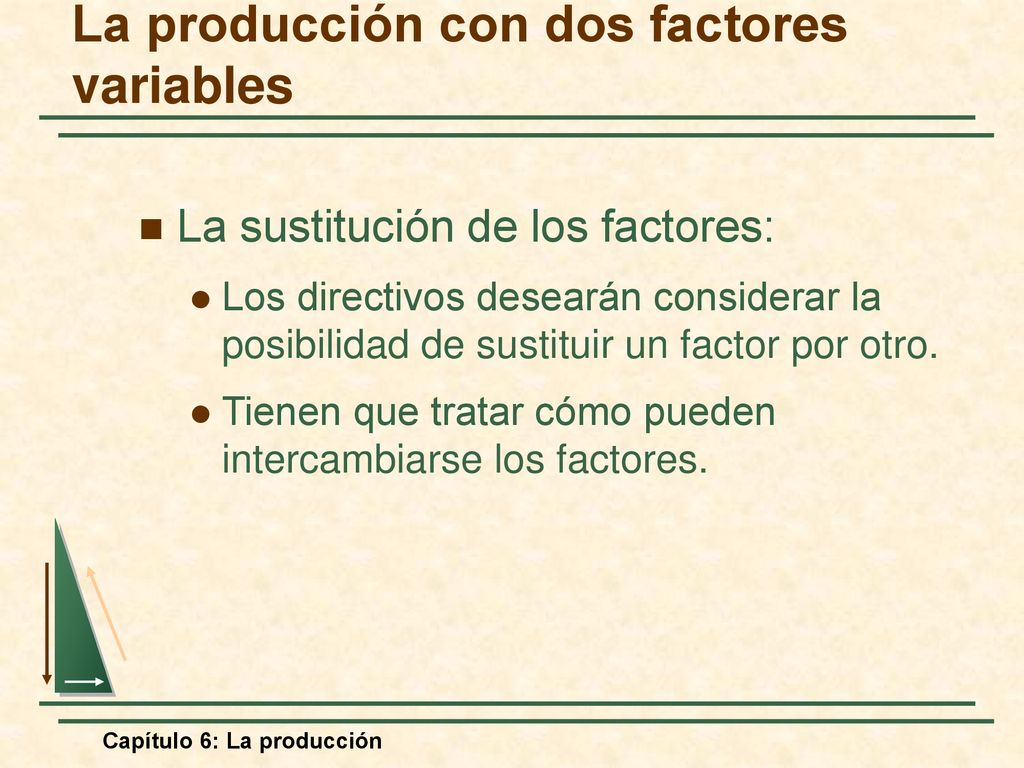 La producción con dos factores variables

La sustitución de los factores:

Los directivos desearán considerar la posibilidad de sustituir un factor por otro.

Tienen que tratar cómo pueden intercambiarse los factores.

Capítulo 6: La producción